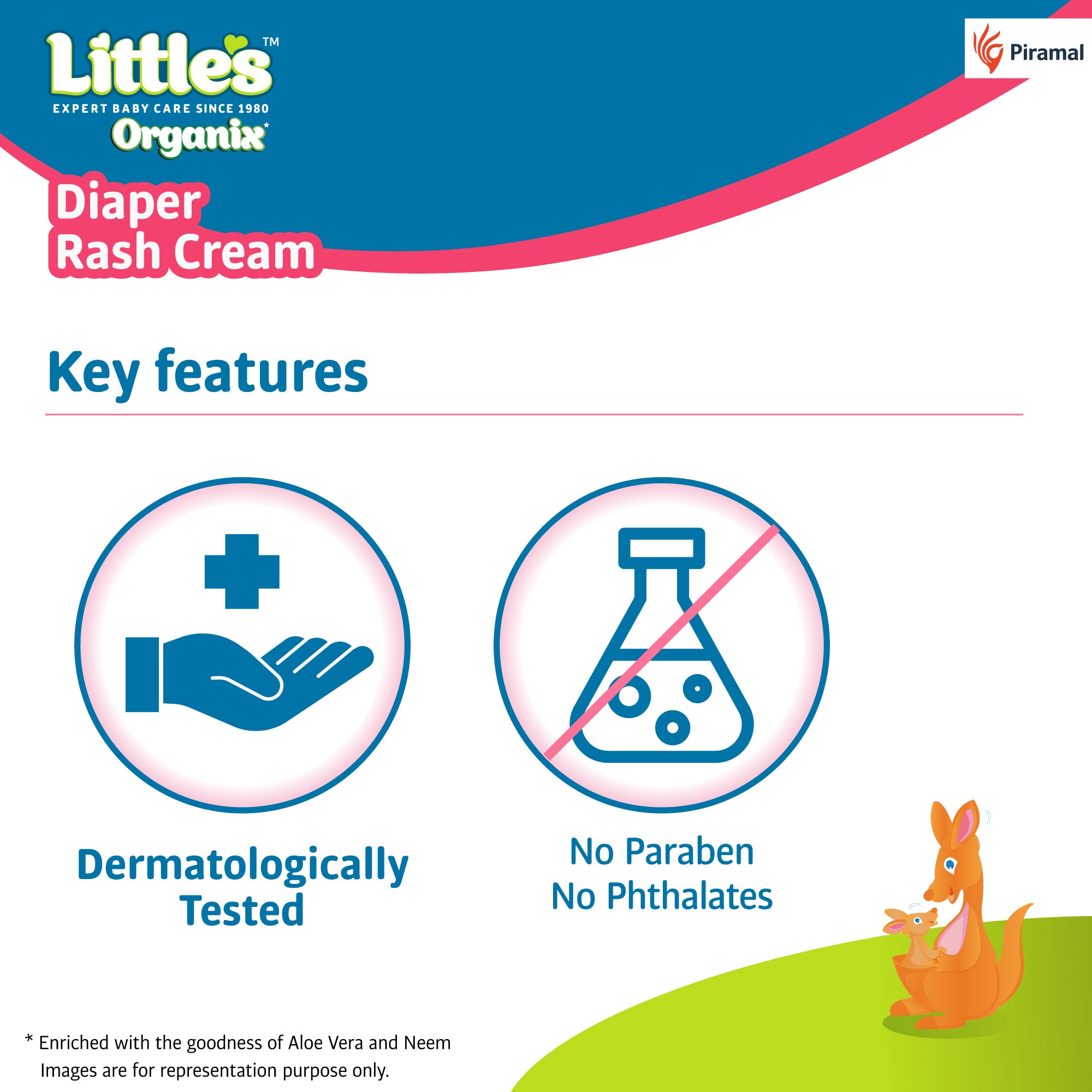 Little's™
EXPERT BABY CARE SINCE 1980
Organix*

Piramal

Diaper
Rash Cream

Key features

Dermatologically
Tested

No Paraben
No Phthalates

* Enriched with the goodness of Aloe Vera and Neem
Images are for representation purpose only.